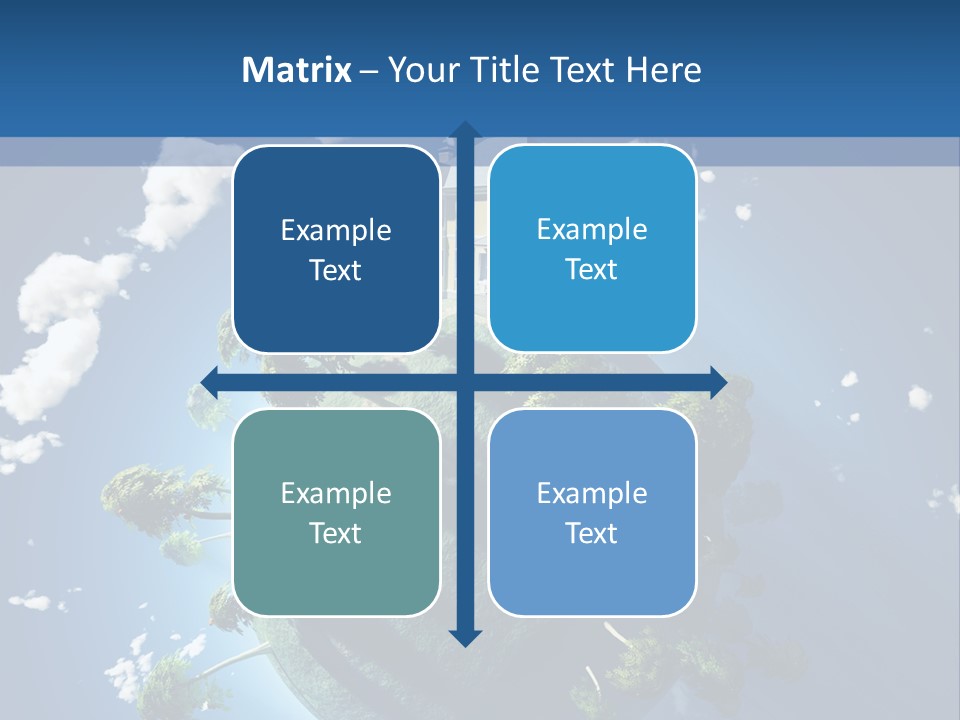 Matrix – Your Title Text Here

Example Text

Example Text

Example Text

Example Text